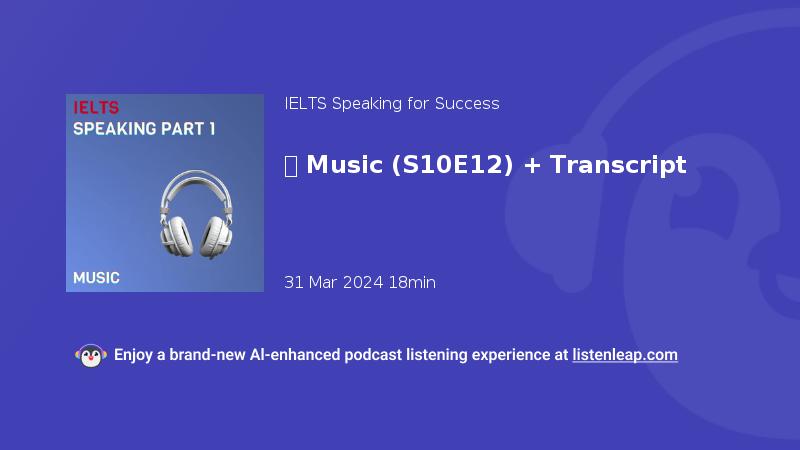 IELTS
SPEAKING PART 1
MUSIC

IELTS Speaking for Success

 Music (S10E12) + Transcript

31 Mar 2024 18min

Enjoy a brand-new AI-enhanced podcast listening experience at listenleap.com